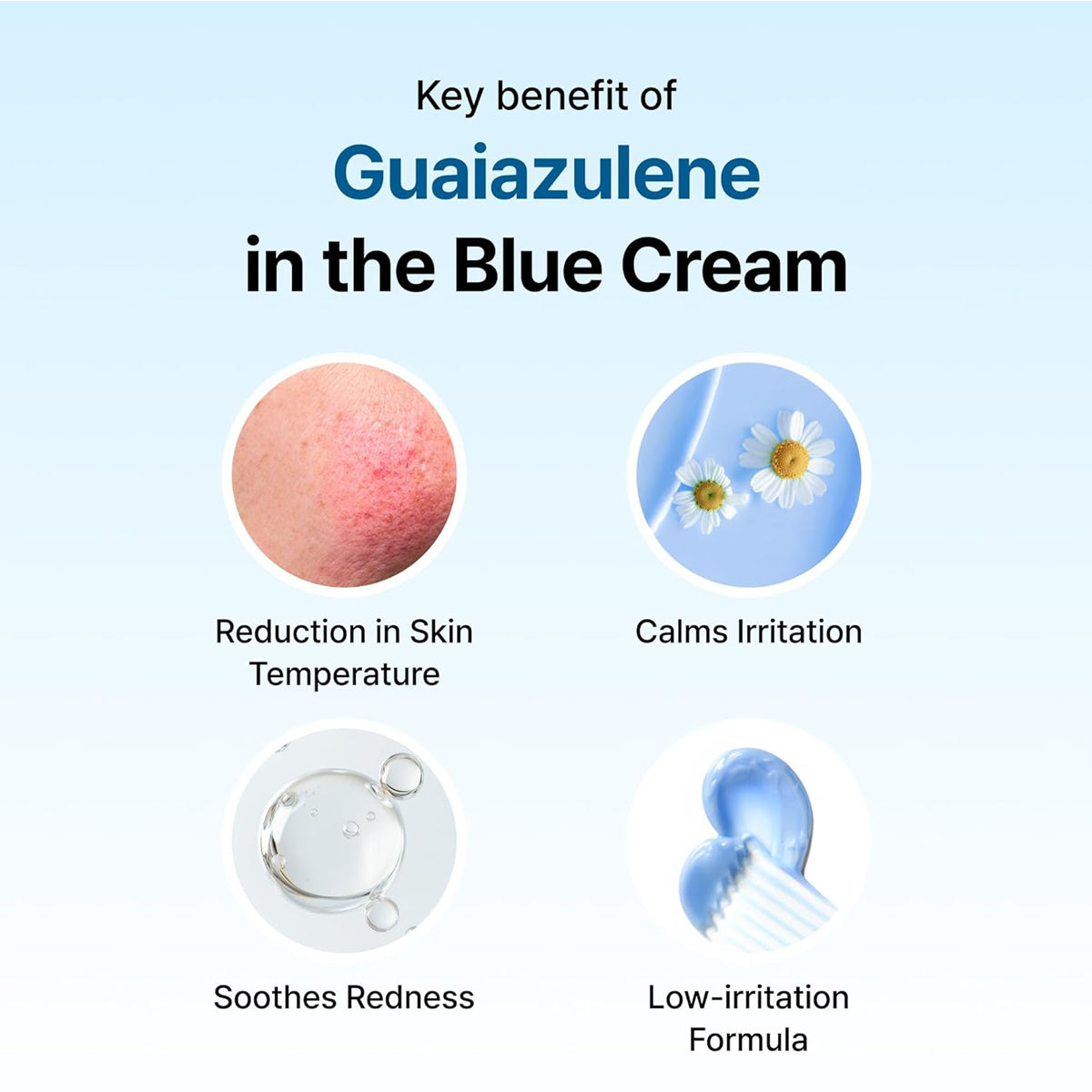 Key benefit of
Guaiazulene
in the Blue Cream

Reduction in Skin Temperature

Calms Irritation

Soothes Redness

Low-irritation Formula